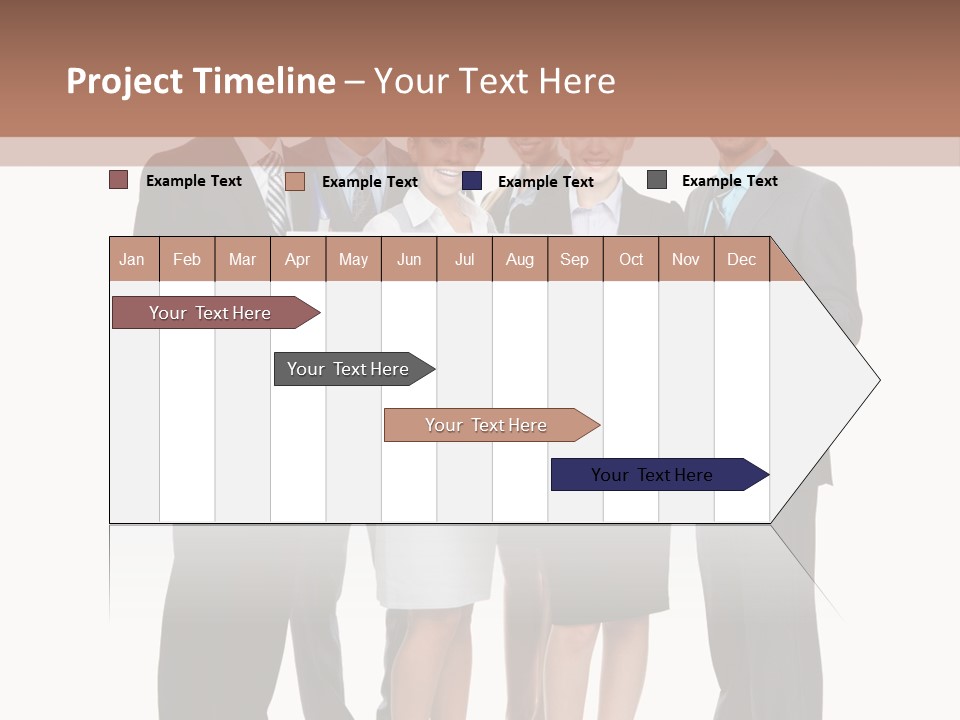 Project Timeline – Your Text Here

Example Text
Example Text
Example Text
Example Text

| Jan | Feb | Mar | Apr | May | Jun | Jul | Aug | Sep | Oct | Nov | Dec |
|---|---|---|---|---|---|---|---|---|---|---|---|

Your Text Here

Your Text Here

Your Text Here

Your Text Here